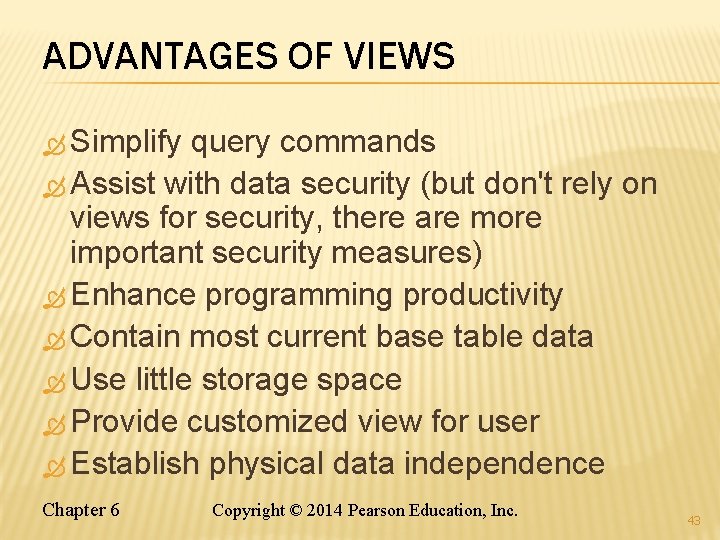 ADVANTAGES OF VIEWS

Simplify query commands
Assist with data security (but don't rely on views for security, there are more important security measures)
Enhance programming productivity
Contain most current base table data
Use little storage space
Provide customized view for user
Establish physical data independence

Chapter 6 Copyright © 2014 Pearson Education, Inc.

43